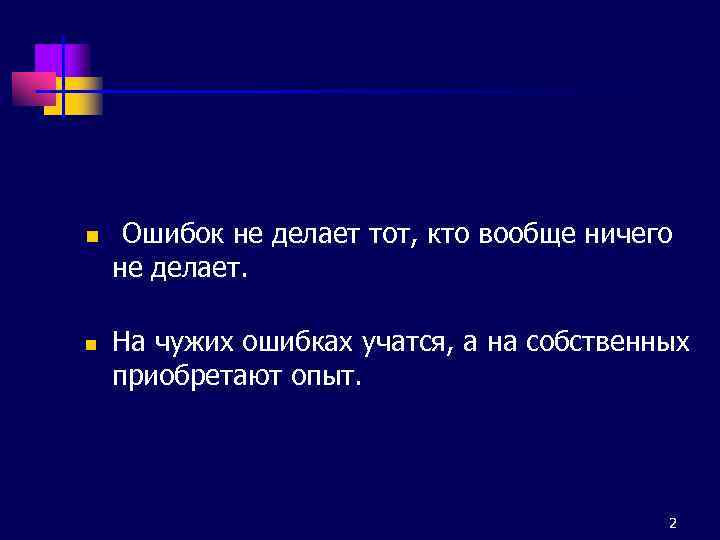 Ошибок не делает тот, кто вообще ничего не делает.

На чужих ошибках учатся, а на собственных приобретают опыт.

2